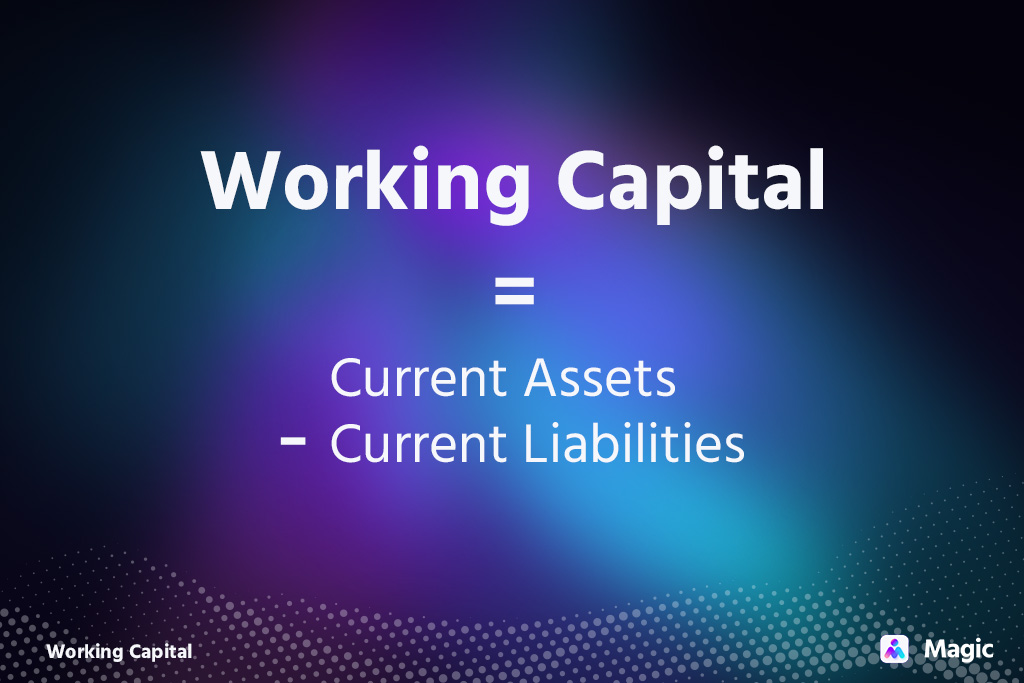 Working Capital

=

Current Assets

- Current Liabilities

Working Capital

Magic